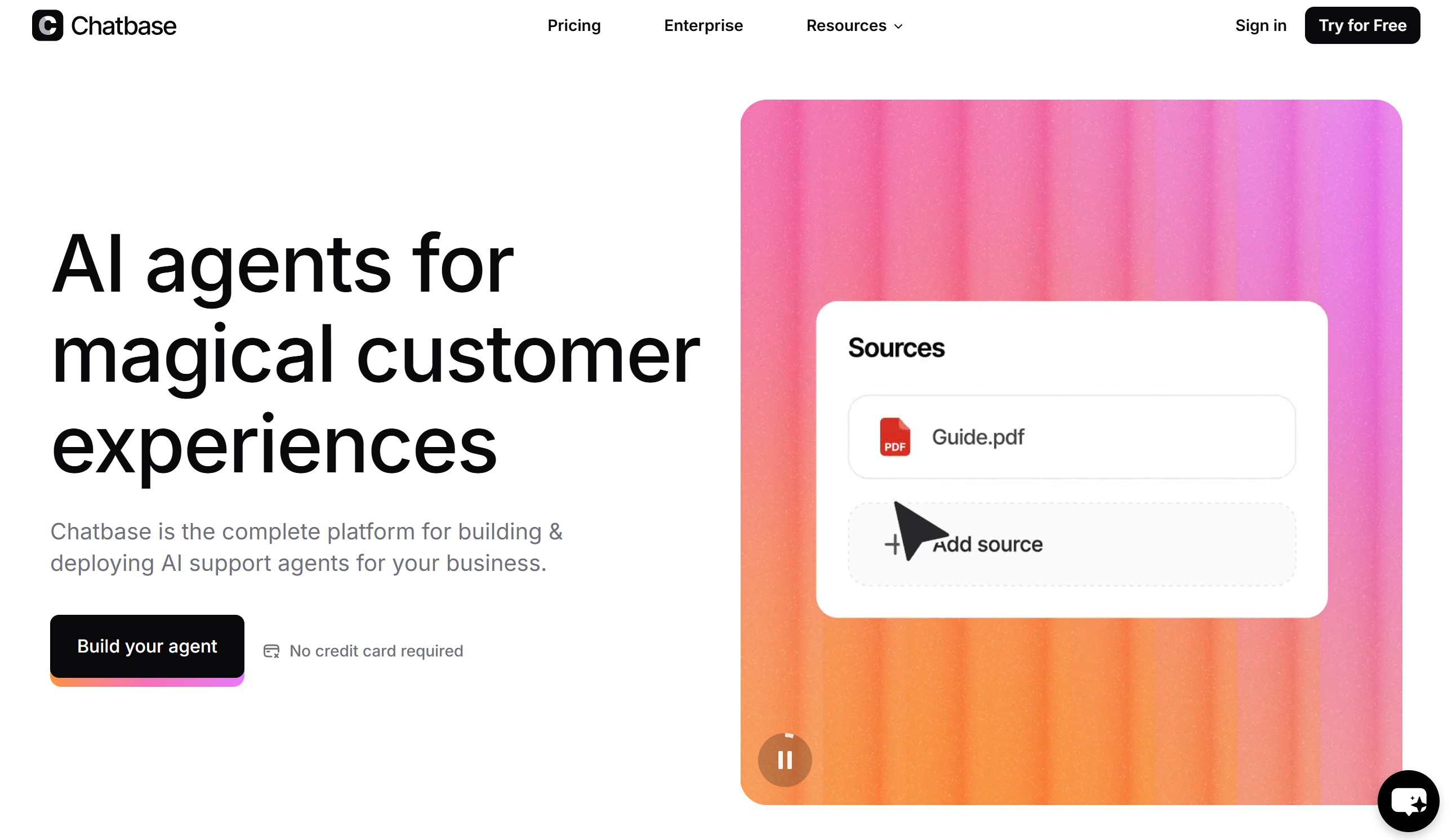 Chatbase

Pricing Enterprise Resources

Sign in Try for Free

AI agents for magical customer experiences

Chatbase is the complete platform for building & deploying AI support agents for your business.

Build your agent

No credit card required

Sources

PDF Guide.pdf

+ Add source